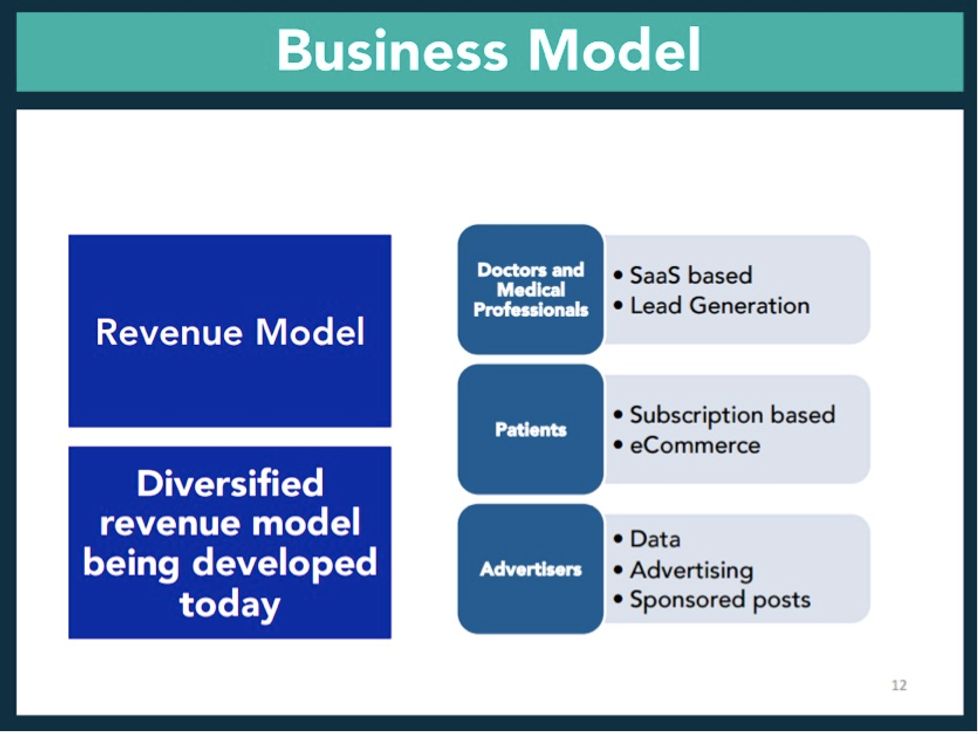 Business Model

Revenue Model

Diversified revenue model being developed today

Doctors and Medical Professionals
• SaaS based
• Lead Generation

Patients
• Subscription based
• eCommerce

Advertisers
• Data
• Advertising
• Sponsored posts

12